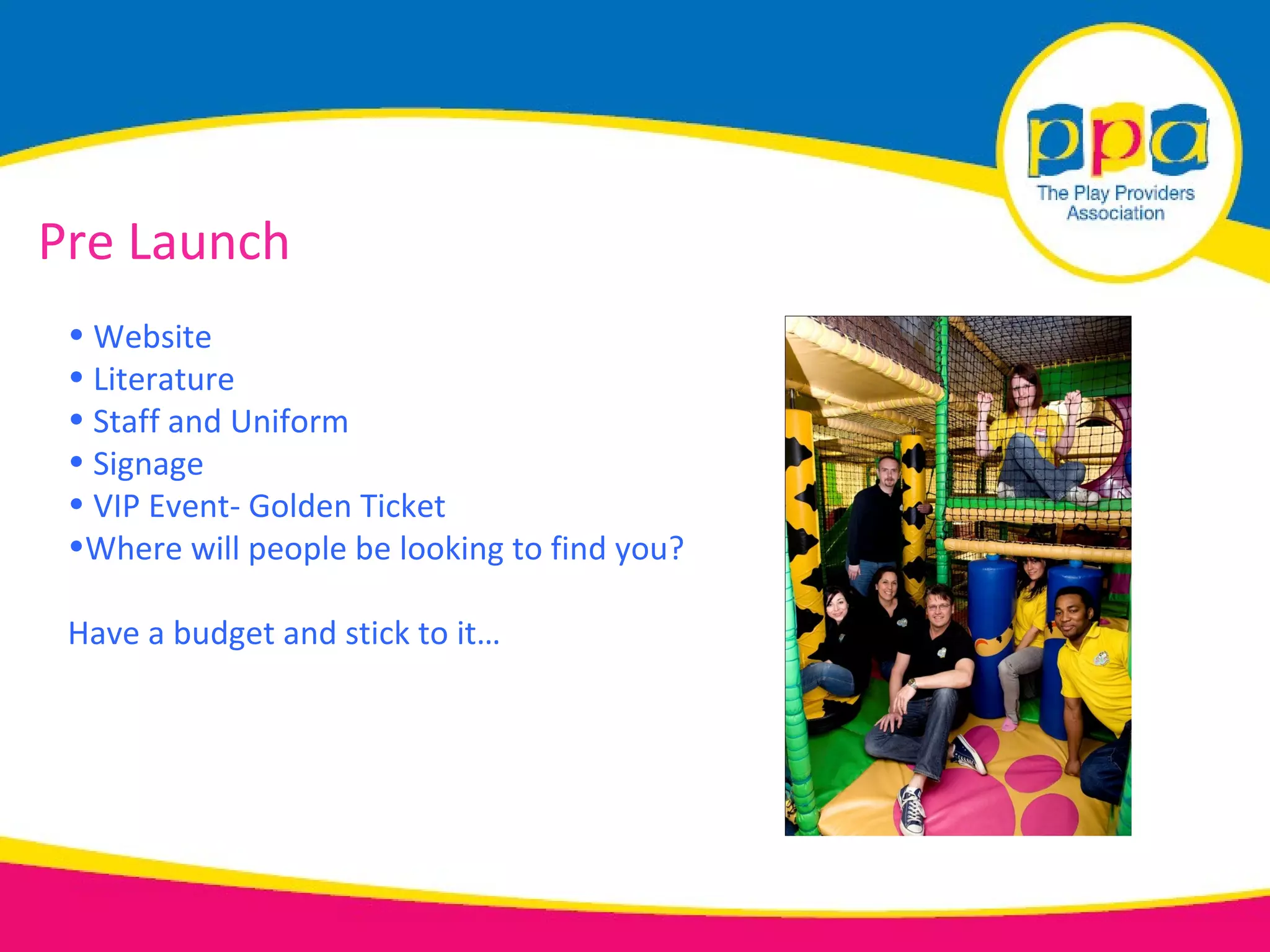 ppa
The Play Providers Association

Pre Launch

• Website
• Literature
• Staff and Uniform
• Signage
• VIP Event- Golden Ticket
•Where will people be looking to find you?

Have a budget and stick to it…